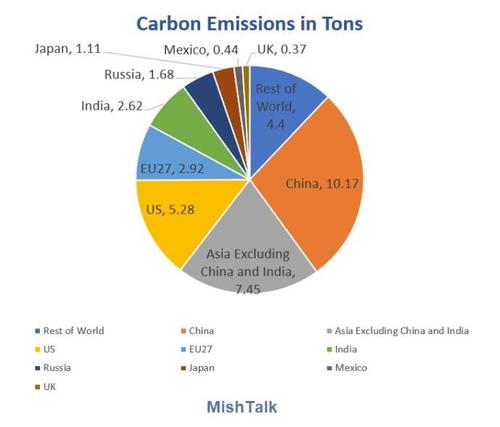 Carbon Emissions in Tons

Japan, 1.11
Mexico, 0.44
UK, 0.37
Russia, 1.68
India, 2.62
Rest of World, 4.4
EU27, 2.92
China, 10.17
US, 5.28
Asia Excluding China and India, 7.45

Rest of World
China
Asia Excluding China and India
US
EU27
India
Russia
Japan
Mexico
UK

MishTalk